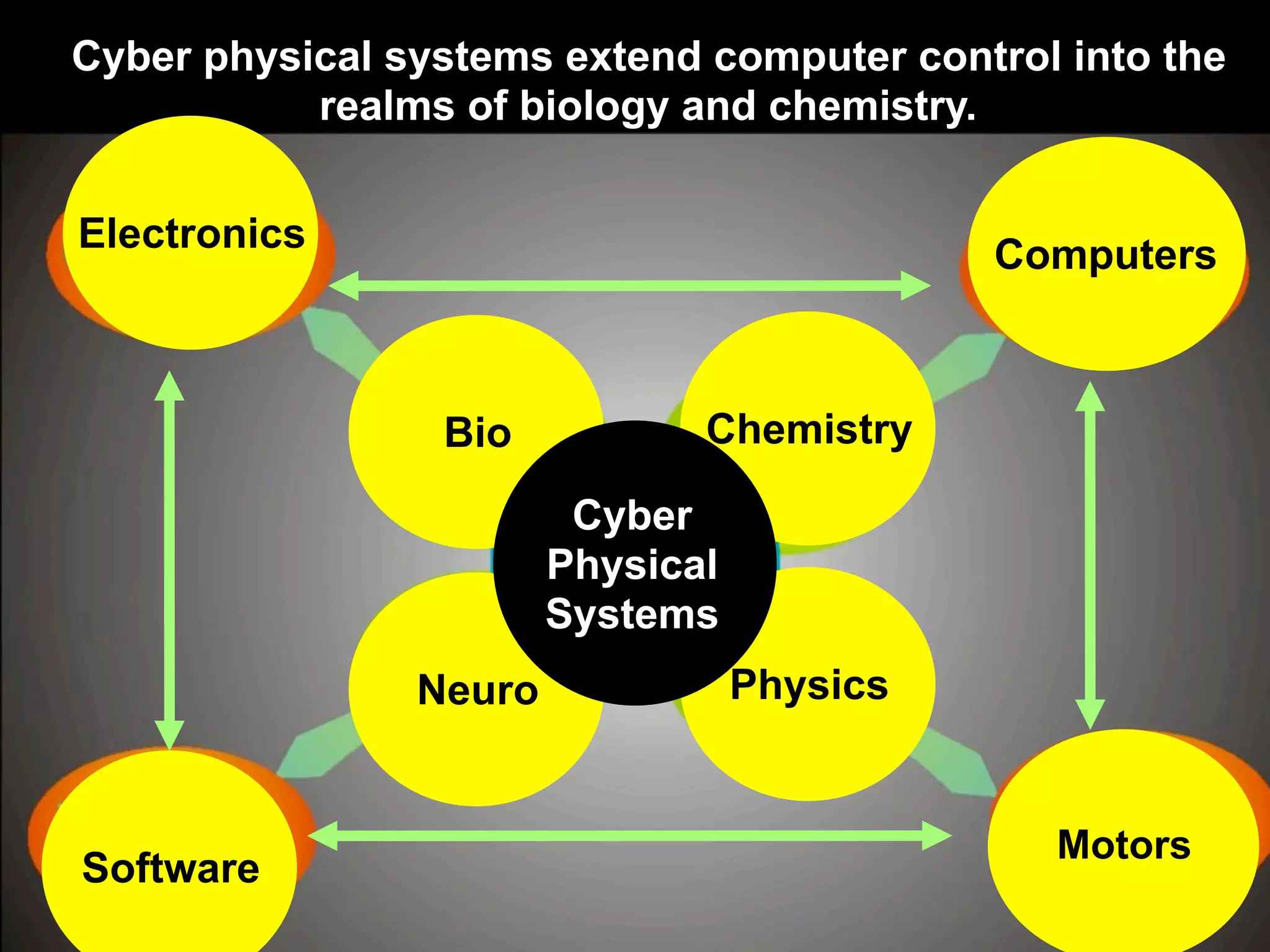 Cyber physical systems extend computer control into the realms of biology and chemistry.

Electronics

Computers

Bio

Chemistry

Cyber Physical Systems

Neuro

Physics

Software

Motors